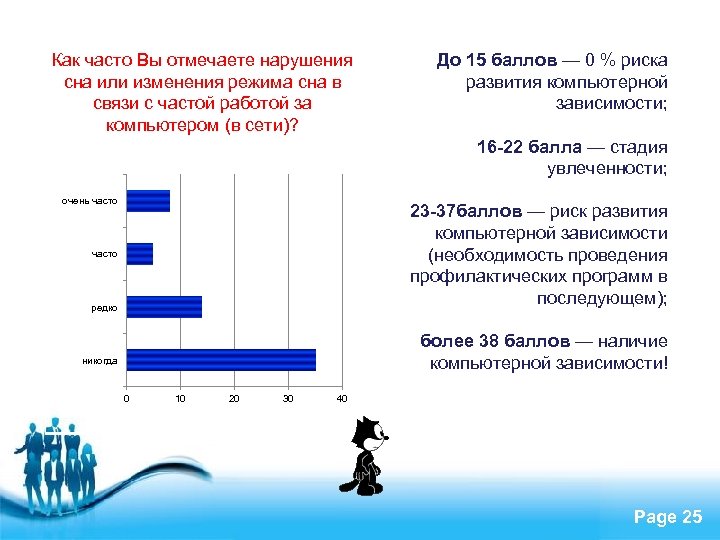 Как часто Вы отмечаете нарушения сна или изменения режима сна в связи с частой работой за компьютером (в сети)?

очень часто
часто
редко
никогда

0 10 20 30 40

До 15 баллов — 0 % риска развития компьютерной зависимости;

16-22 балла — стадия увлеченности;

23-37баллов — риск развития компьютерной зависимости (необходимость проведения профилактических программ в последующем);

более 38 баллов — наличие компьютерной зависимости!

Page 25